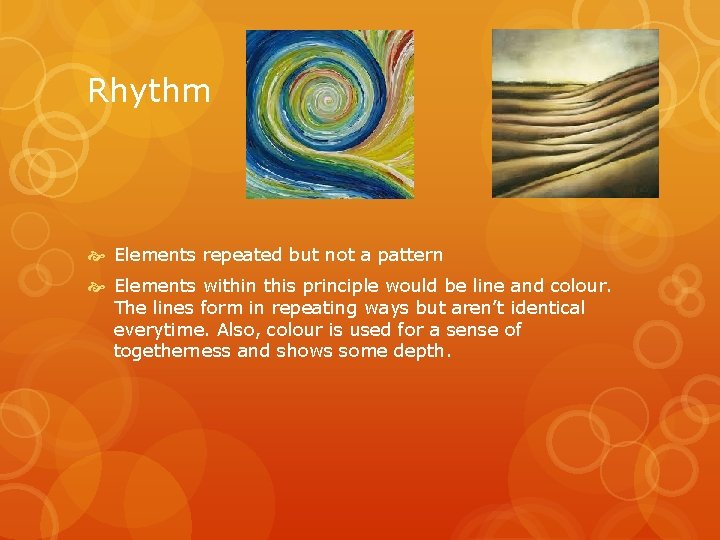 Rhythm

Elements repeated but not a pattern

Elements within this principle would be line and colour. The lines form in repeating ways but aren't identical everytime. Also, colour is used for a sense of togetherness and shows some depth.